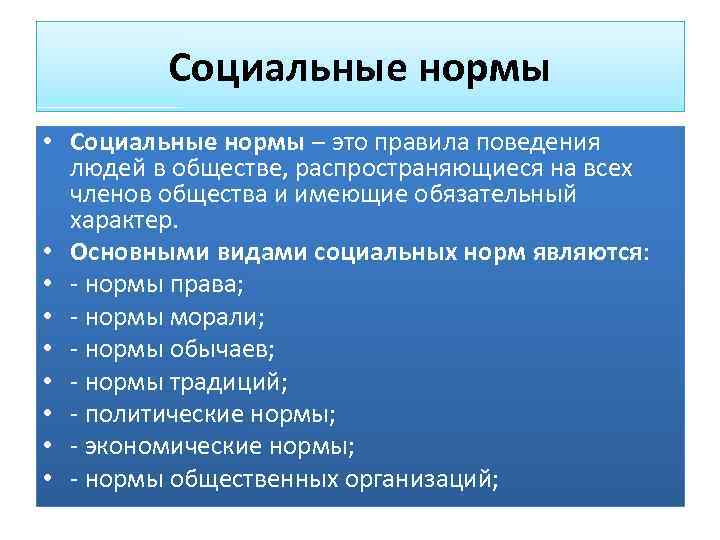 Социальные нормы

• Социальные нормы – это правила поведения людей в обществе, распространяющиеся на всех членов общества и имеющие обязательный характер.
• Основными видами социальных норм являются:
• - нормы права;
• - нормы морали;
• - нормы обычаев;
• - нормы традиций;
• - политические нормы;
• - экономические нормы;
• - нормы общественных организаций;